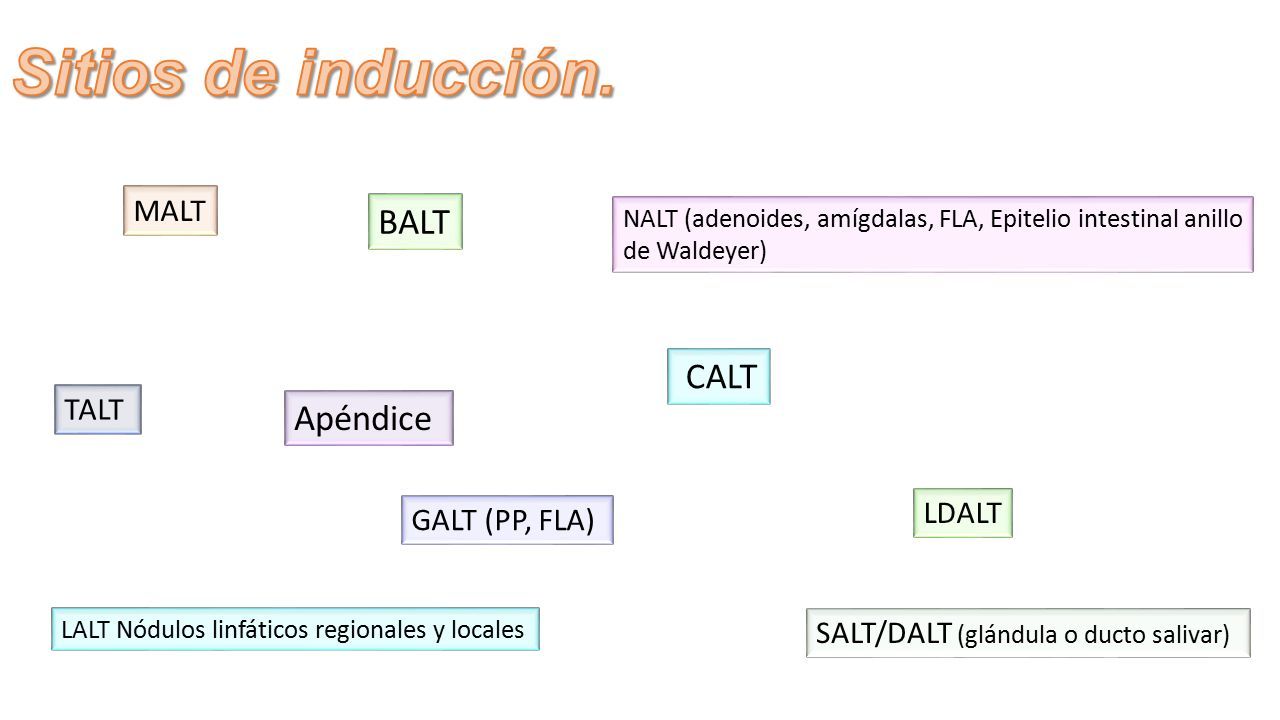 Sitios de inducción.

MALT

BALT

NALT (adenoides, amígdalas, FLA, Epitelio intestinal anillo de Waldeyer)

CALT

TALT

Apéndice

GALT (PP, FLA)

LDALT

LALT Nódulos linfáticos regionales y locales

SALT/DALT (glándula o ducto salivar)